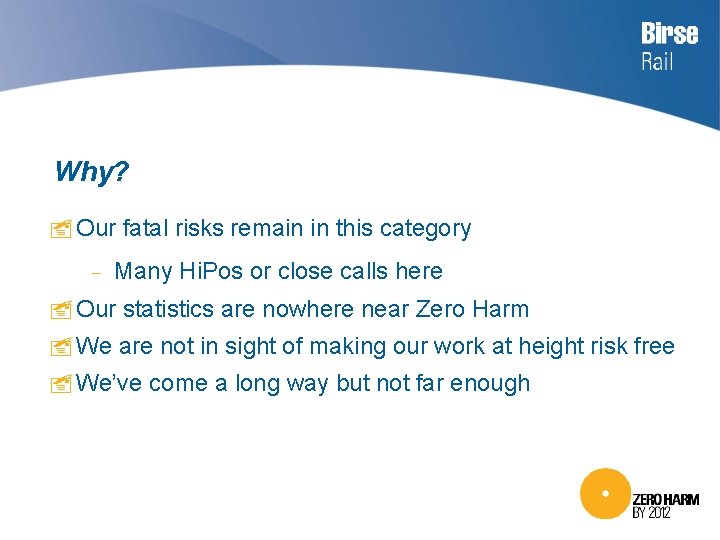 Birse
Rail

Why?

Our fatal risks remain in this category

– Many HiPos or close calls here

Our statistics are nowhere near Zero Harm

We are not in sight of making our work at height risk free

We've come a long way but not far enough

ZERO HARM
BY 2012